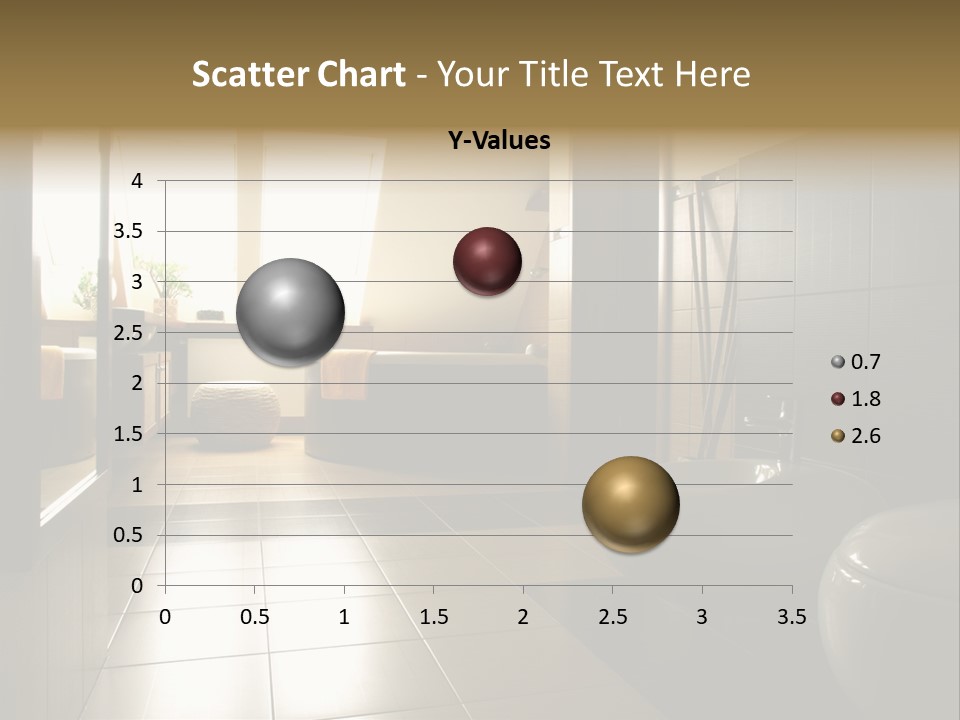 Scatter Chart - Your Title Text Here

Y-Values

4
3.5
3
2.5
2
1.5
1
0.5
0

0 0.5 1 1.5 2 2.5 3 3.5

0.7
1.8
2.6